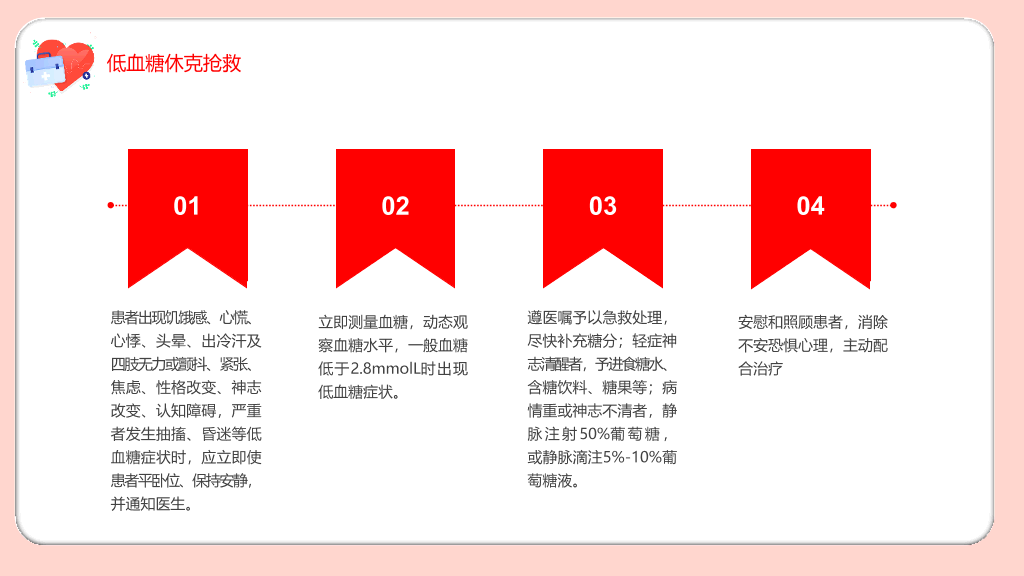 低血糖休克抢救

01

患者出现饥饿感、心慌、心悸、头晕、出冷汗及四肢无力或颤抖、紧张、焦虑、性格改变、神志改变、认知障碍，严重者发生抽搐、昏迷等低血糖症状时，应立即使患者平卧位、保持安静，并通知医生。

02

立即测量血糖，动态观察血糖水平，一般血糖低于2.8mmolL时出现低血糖症状。

03

遵医嘱予以急救处理，尽快补充糖分；轻症神志清醒者，予进食糖水、含糖饮料、糖果等；病情重或神志不清者，静脉注射50%葡萄糖，或静脉滴注5%-10%葡萄糖液。

04

安慰和照顾患者，消除不安恐惧心理，主动配合治疗